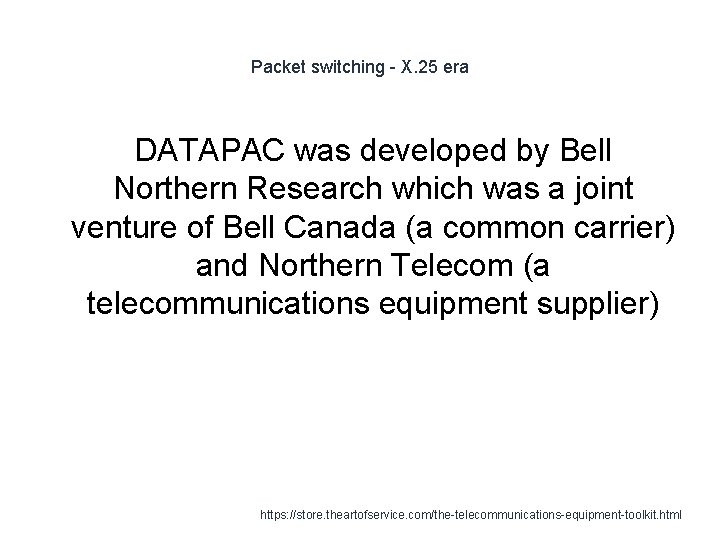 Packet switching - X.25 era

DATAPAC was developed by Bell Northern Research which was a joint venture of Bell Canada (a common carrier) and Northern Telecom (a telecommunications equipment supplier)

https://store.theartofservice.com/the-telecommunications-equipment-toolkit.html